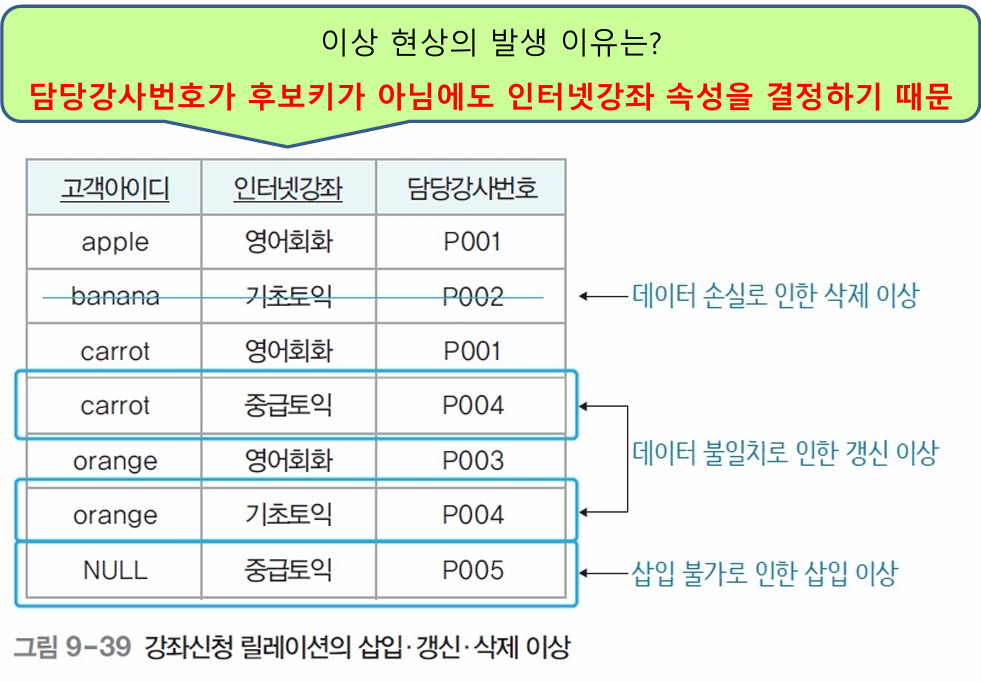 이상 현상의 발생 이유는?
담당강사번호가 후보키가 아님에도 인터넷강좌 속성을 결정하기 때문

| 고객아이디 | 인터넷강좌 | 담당강사번호 |
|---|---|---|
| apple | 영어회화 | P001 |
| banana | 기초토익 | P002 |
| carrot | 영어회화 | P001 |
| carrot | 중급토익 | P004 |
| orange | 영어회화 | P003 |
| orange | 기초토익 | P004 |
| NULL | 중급토익 | P005 |

데이터 손실로 인한 삭제 이상

데이터 불일치로 인한 갱신 이상

삽입 불가로 인한 삽입 이상

그림 9-39 강좌신청 릴레이션의 삽입·갱신·삭제 이상